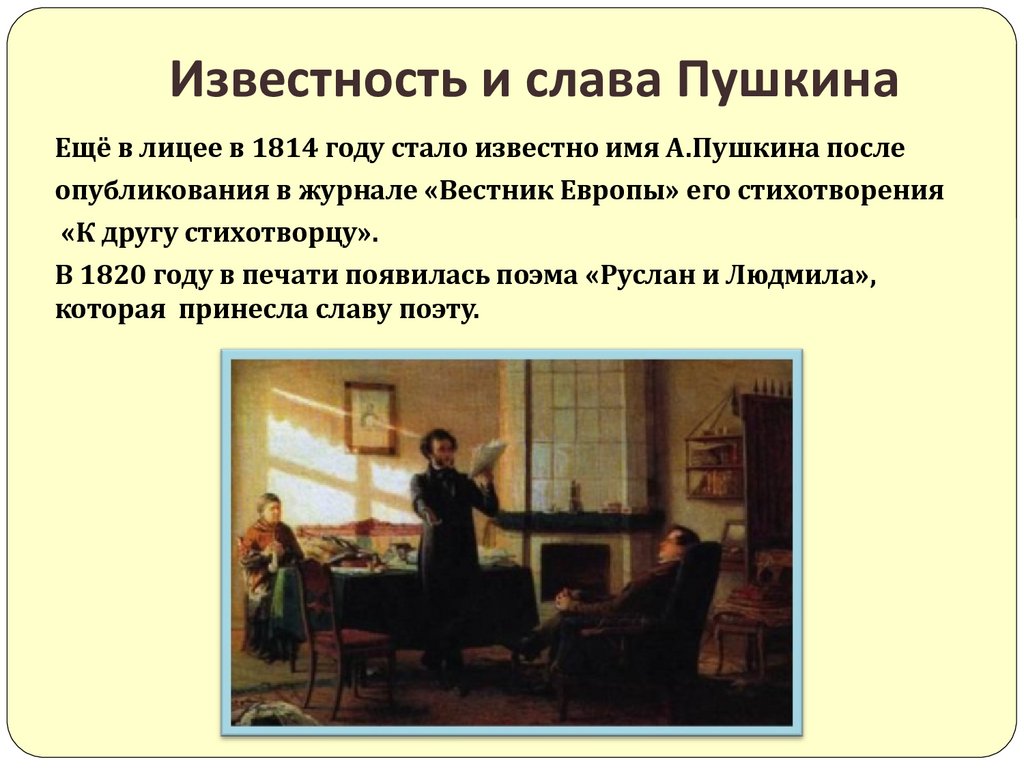 Известность и слава Пушкина

Ещё в лицее в 1814 году стало известно имя А.Пушкина после опубликования в журнале «Вестник Европы» его стихотворения «К другу стихотворцу».

В 1820 году в печати появилась поэма «Руслан и Людмила», которая принесла славу поэту.